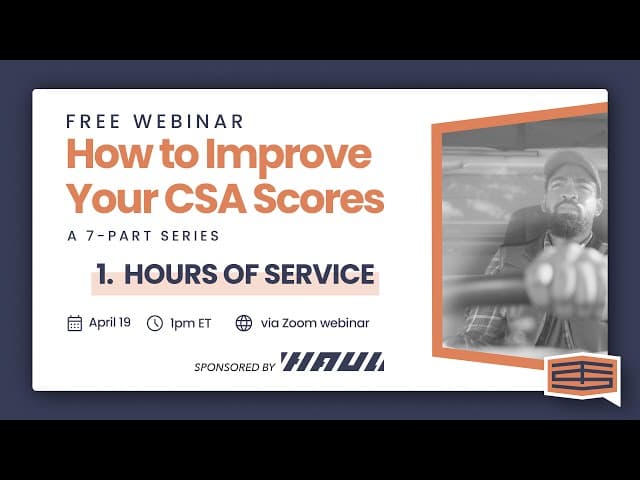 FREE WEBINAR

How to Improve Your CSA Scores

A 7-PART SERIES

1. HOURS OF SERVICE

April 19 1pm ET via Zoom webinar

SPONSORED BY HAUL